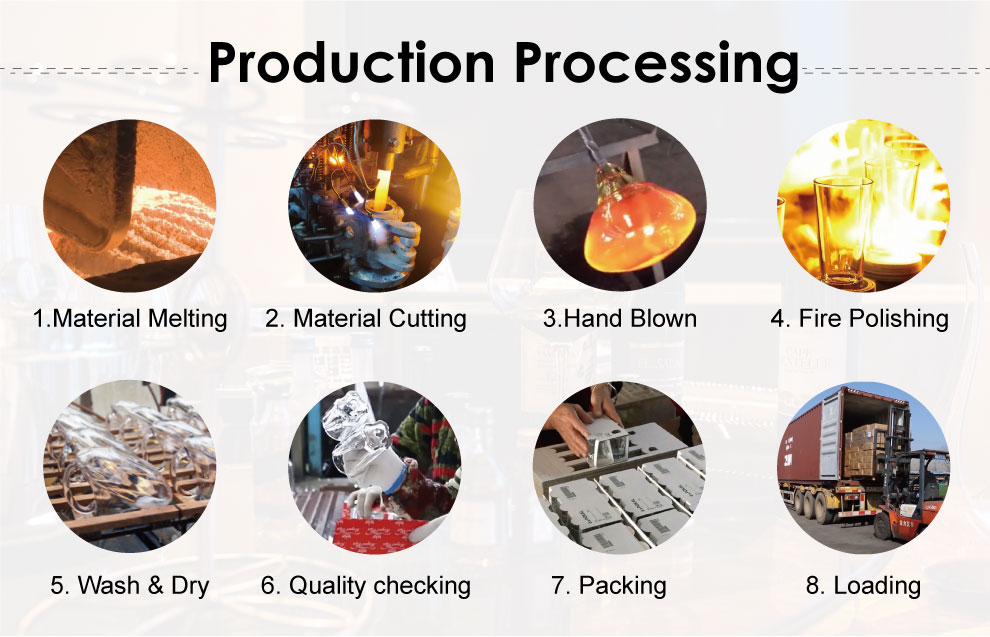 Production Processing

1.Material Melting

2. Material Cutting

3.Hand Blown

4. Fire Polishing

5. Wash & Dry

6. Quality checking

7. Packing

8. Loading